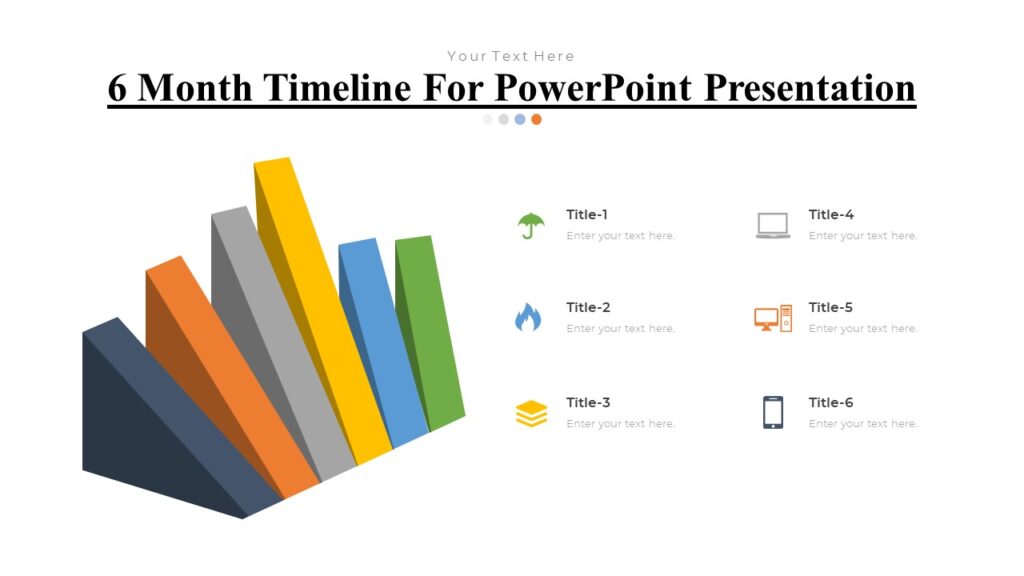 Your Text Here

6 Month Timeline For PowerPoint Presentation

Title-1
Enter your text here.

Title-2
Enter your text here.

Title-3
Enter your text here.

Title-4
Enter your text here.

Title-5
Enter your text here.

Title-6
Enter your text here.